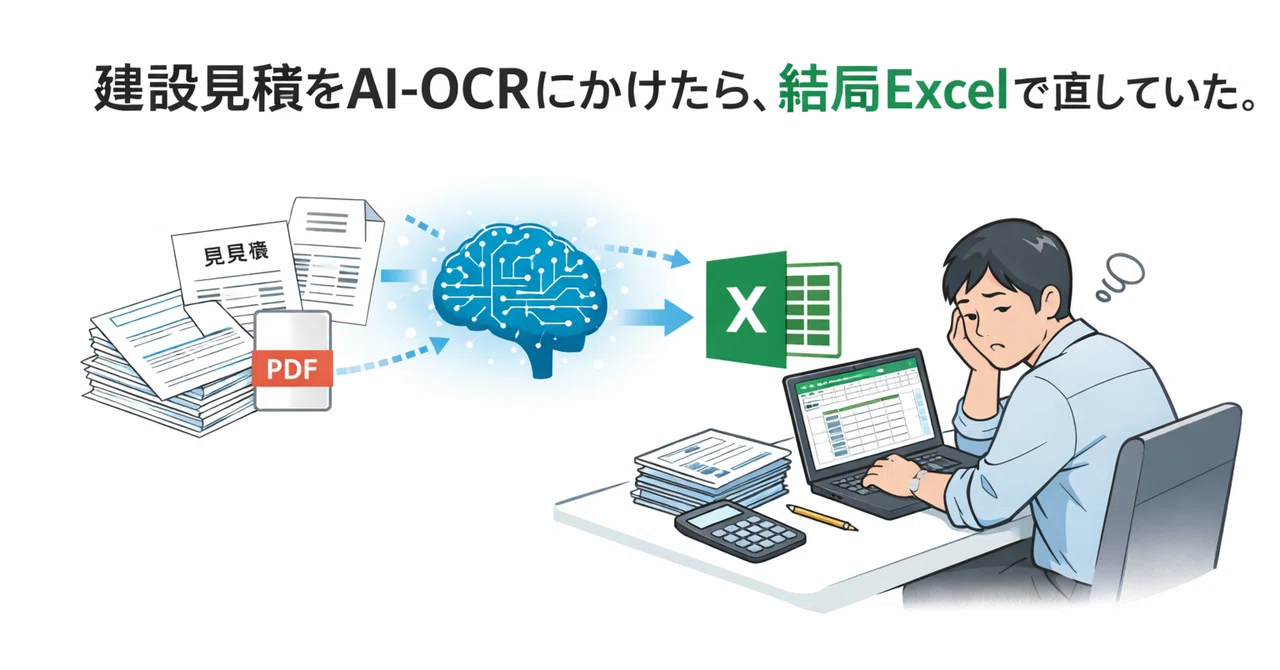 建設見積をAI-OCRにかけたら、結局Excelで直していた。

見見積

PDF

X